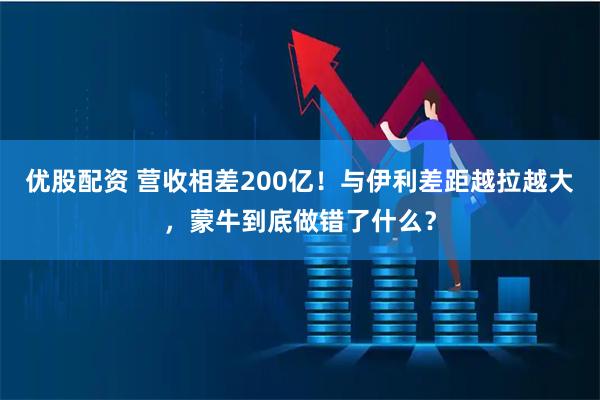 优股配资 营收相差200亿！与伊利差距越拉越大，蒙牛到底做错了什么？